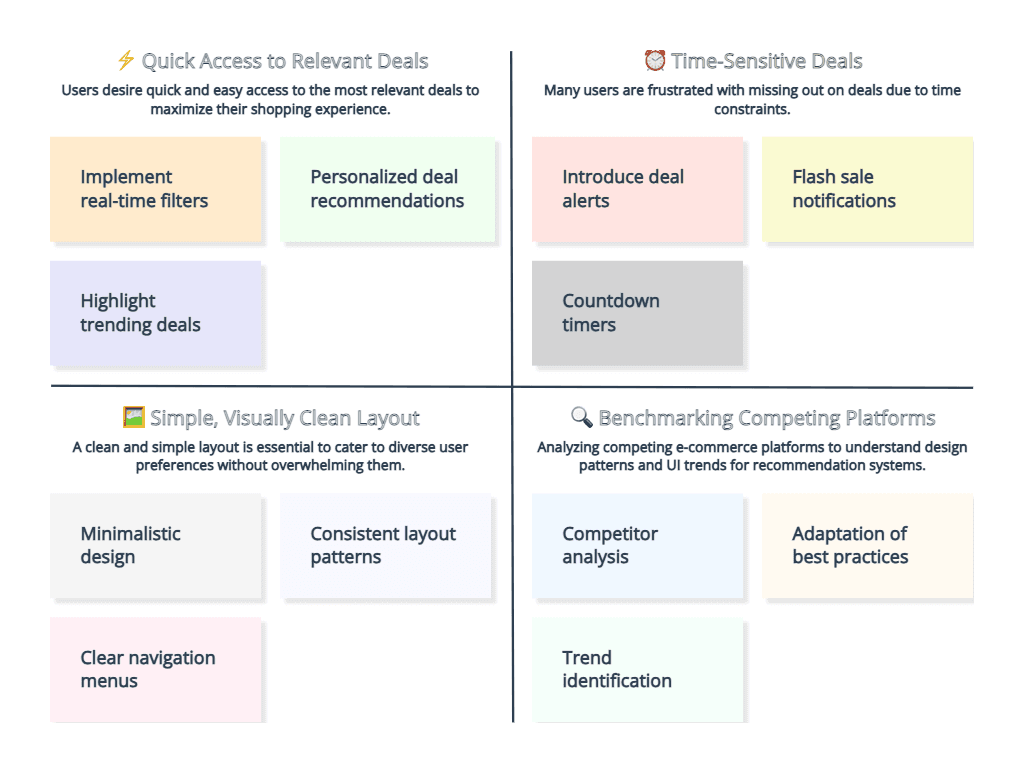 ⚡ Quick Access to Relevant Deals

Users desire quick and easy access to the most relevant deals to maximize their shopping experience.

Implement real-time filters

Personalized deal recommendations

Highlight trending deals

⏰ Time-Sensitive Deals

Many users are frustrated with missing out on deals due to time constraints.

Introduce deal alerts

Flash sale notifications

Countdown timers

🖼 Simple, Visually Clean Layout

A clean and simple layout is essential to cater to diverse user preferences without overwhelming them.

Minimalistic design

Consistent layout patterns

Clear navigation menus

🔍 Benchmarking Competing Platforms

Analyzing competing e-commerce platforms to understand design patterns and UI trends for recommendation systems.

Competitor analysis

Adaptation of best practices

Trend identification